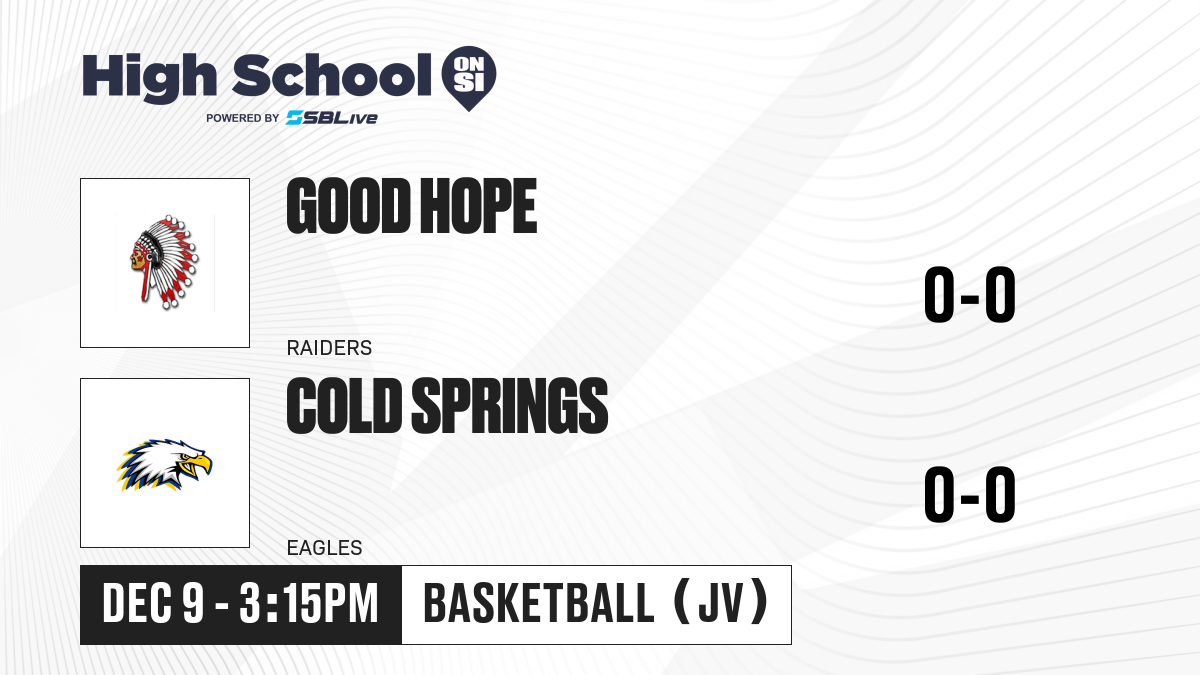 High School ON SI
POWERED BY SBLive

GOOD HOPE
RAIDERS
0-0

COLD SPRINGS
EAGLES
0-0

DEC 9 - 3:15PM
BASKETBALL (JV)